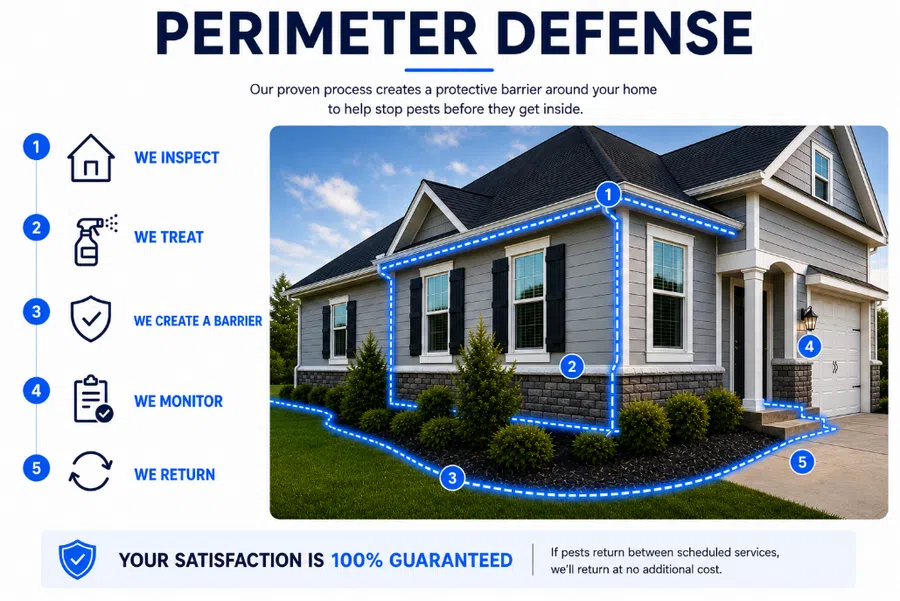 PERIMETER DEFENSE

Our proven process creates a protective barrier around your home to help stop pests before they get inside.

1 WE INSPECT

2 WE TREAT

3 WE CREATE A BARRIER

4 WE MONITOR

5 WE RETURN

1

2

3

4

5

YOUR SATISFACTION IS 100% GUARANTEED

If pests return between scheduled services, we'll return at no additional cost.